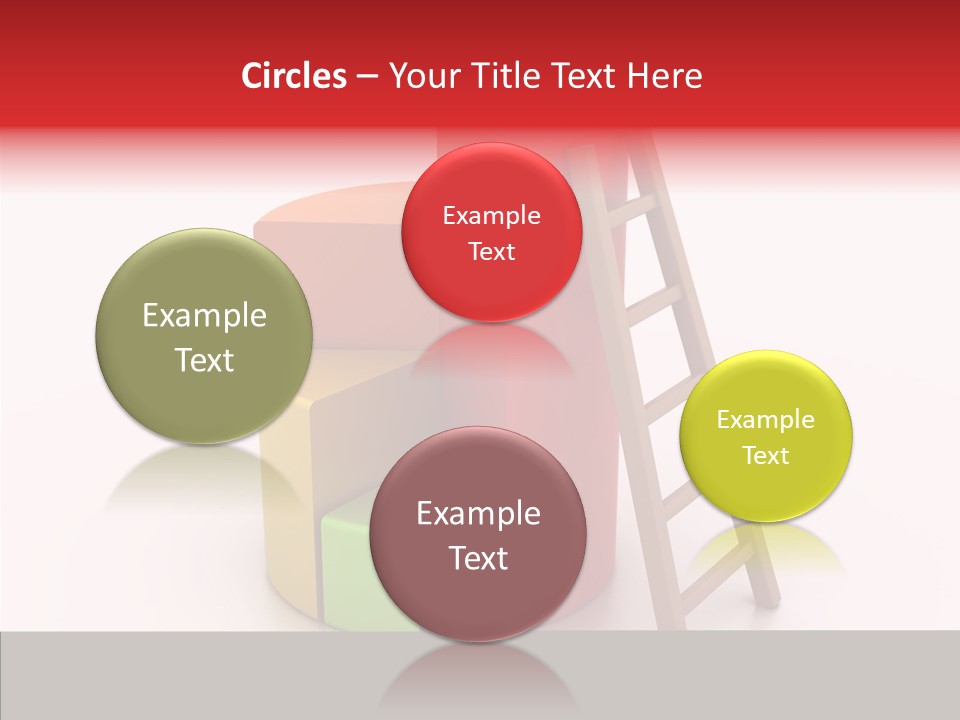 Circles – Your Title Text Here

Example Text

Example Text

Example Text

Example Text